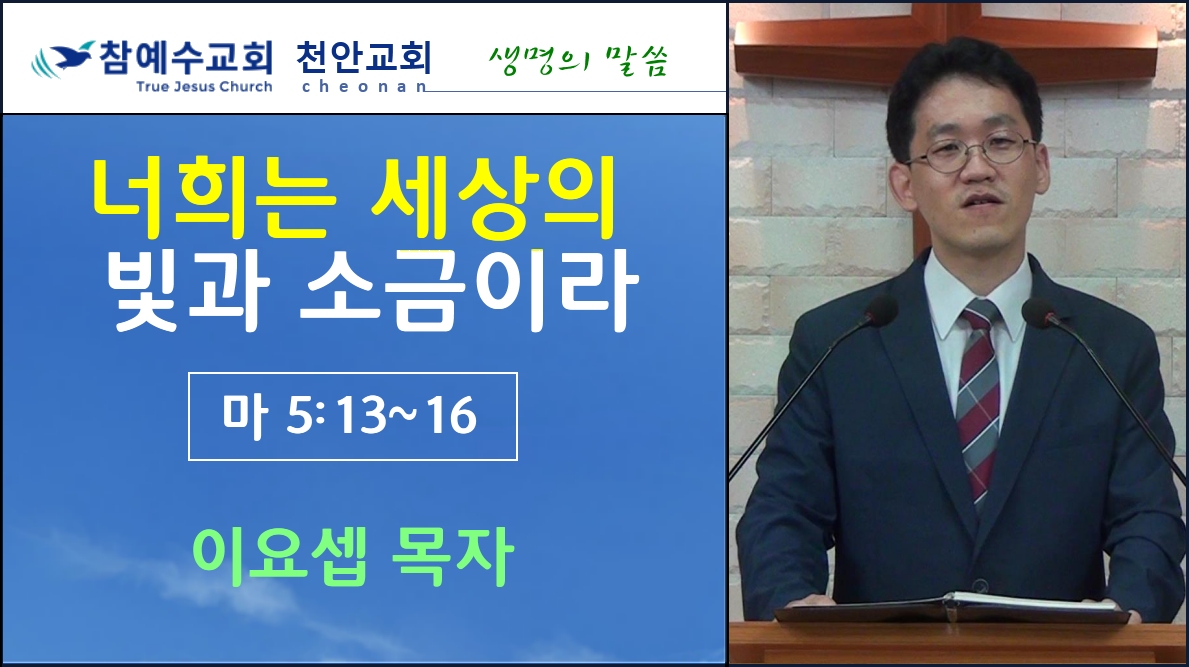 참예수교회
True Jesus Church
천안교회
cheonan
생명의 말씀

너희는 세상의
빛과 소금이라

마 5:13~16

이요셉 목자